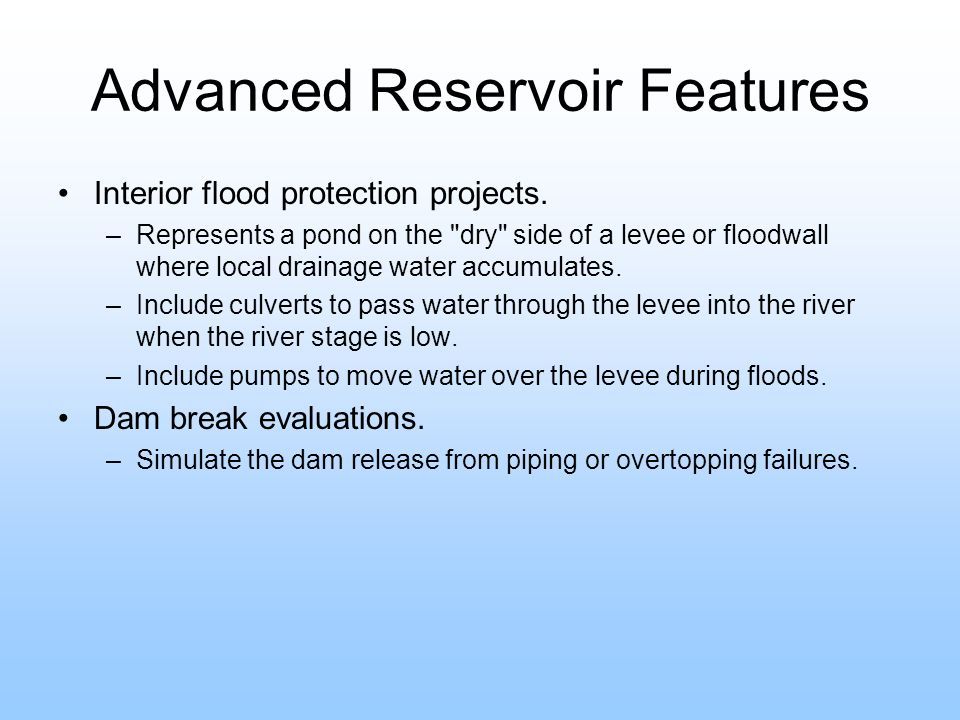 Advanced Reservoir Features

• Interior flood protection projects.
– Represents a pond on the "dry" side of a levee or floodwall where local drainage water accumulates.
– Include culverts to pass water through the levee into the river when the river stage is low.
– Include pumps to move water over the levee during floods.

• Dam break evaluations.
– Simulate the dam release from piping or overtopping failures.